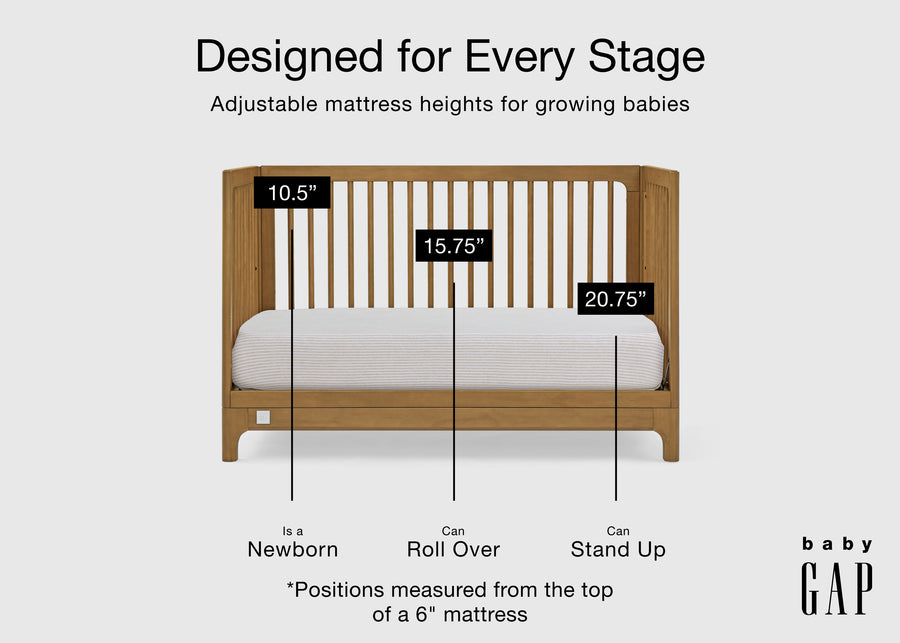 Designed for Every Stage
Adjustable mattress heights for growing babies

10.5”

15.75”

20.75”

Is a
Newborn

Can
Roll Over

Can
Stand Up

*Positions measured from the top of a 6" mattress

baby
GAP